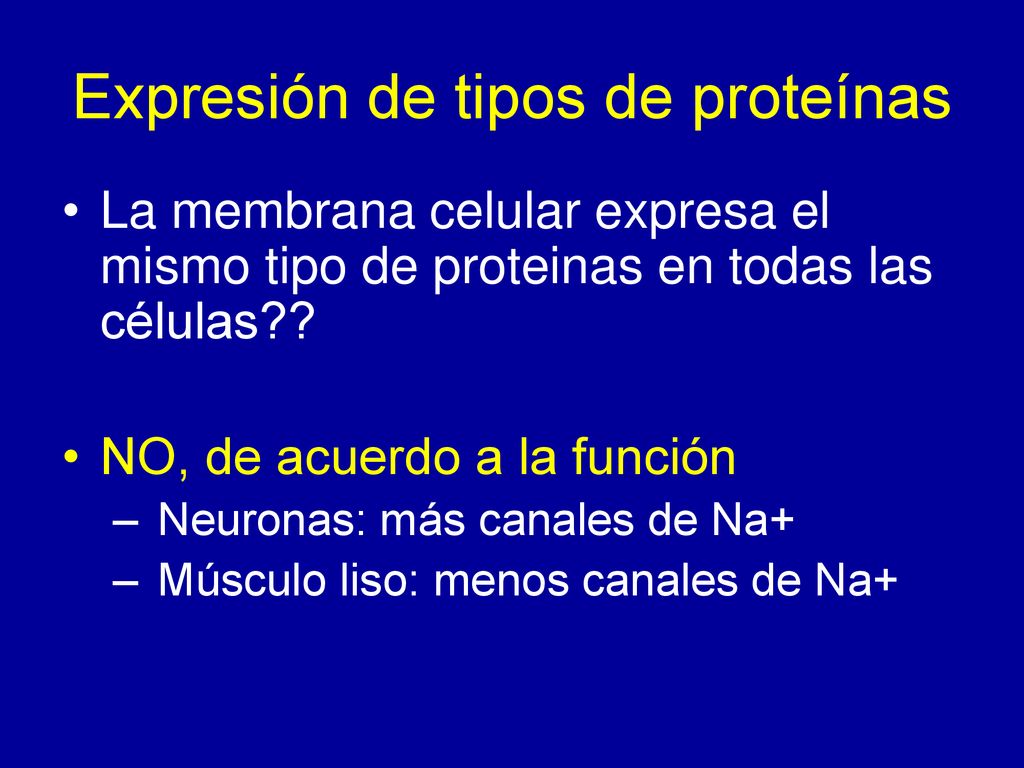 Expresión de tipos de proteínas

• La membrana celular expresa el mismo tipo de proteinas en todas las células??

• NO, de acuerdo a la función
– Neuronas: más canales de Na+
– Músculo liso: menos canales de Na+